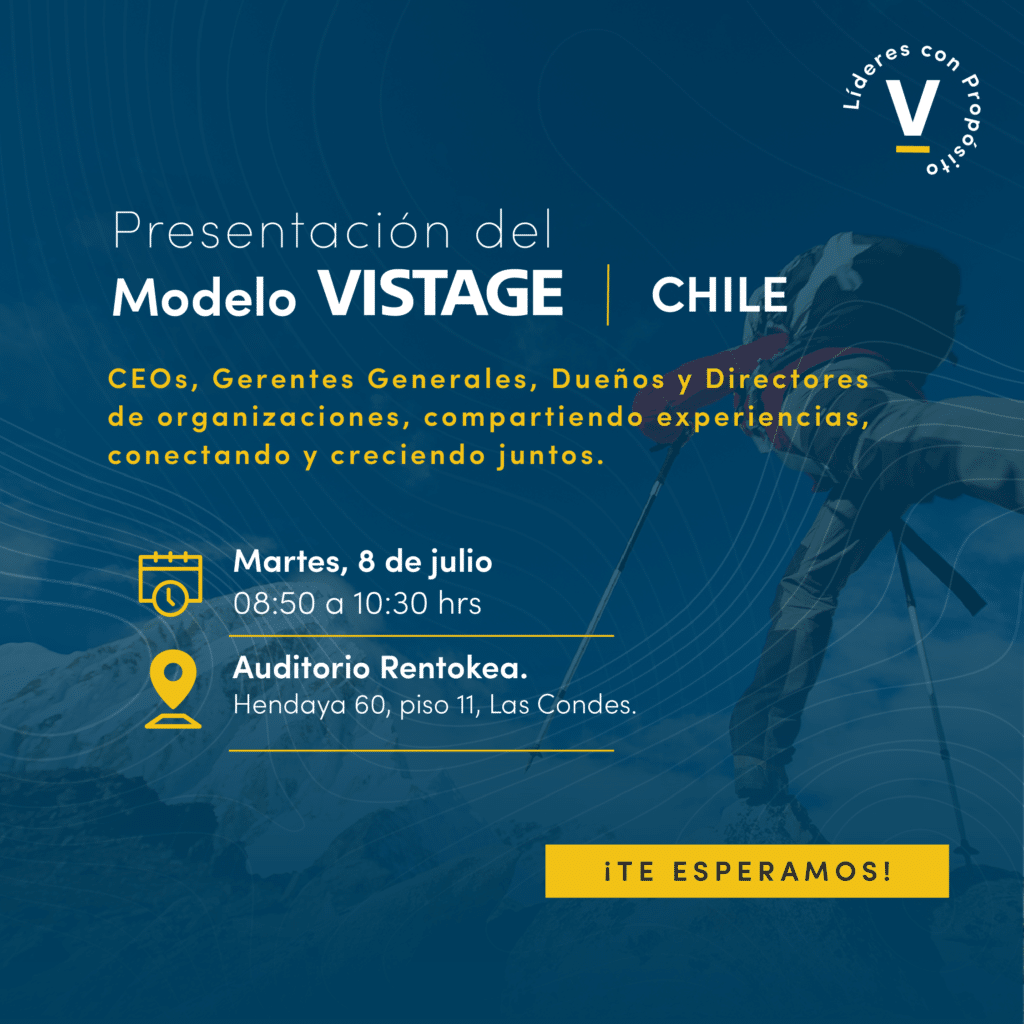 Líderes con Propósito
V

Presentación del
Modelo VISTAGE | CHILE

CEOs, Gerentes Generales, Dueños y Directores de organizaciones, compartiendo experiencias, conectando y creciendo juntos.

Martes, 8 de julio
08:50 a 10:30 hrs

Auditorio Rentokea.
Hendaya 60, piso 11, Las Condes.

¡TE ESPERAMOS!